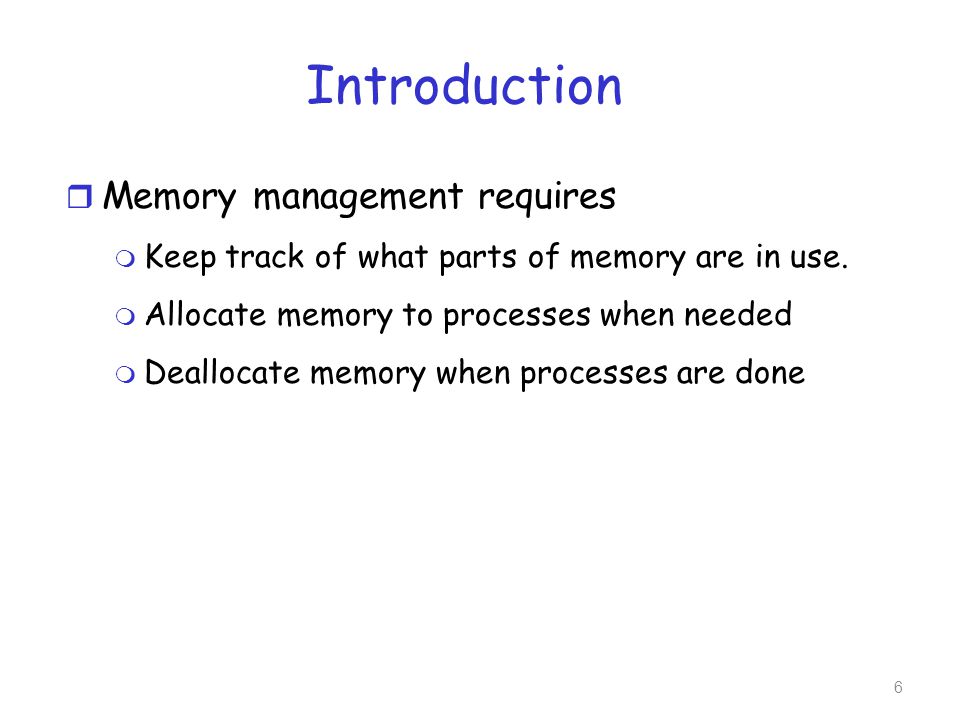 Introduction

Memory management requires

Keep track of what parts of memory are in use.

Allocate memory to processes when needed

Deallocate memory when processes are done

6